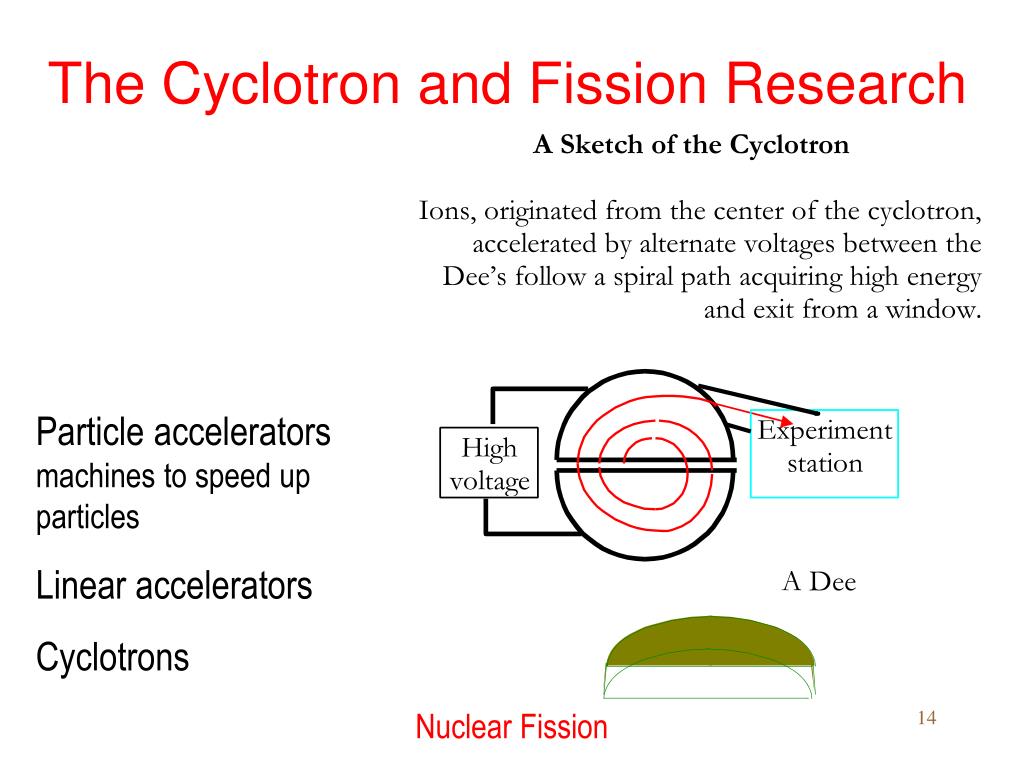 The Cyclotron and Fission Research

A Sketch of the Cyclotron

Ions, originated from the center of the cyclotron, accelerated by alternate voltages between the Dee's follow a spiral path acquiring high energy and exit from a window.

Particle accelerators
machines to speed up particles

Linear accelerators

Cyclotrons

High voltage

Experiment station

A Dee

Nuclear Fission

14